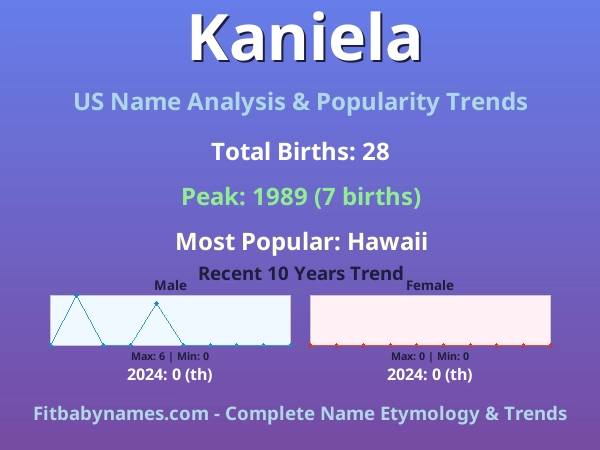 Kaniela

US Name Analysis & Popularity Trends

Total Births: 28

Peak: 1989 (7 births)

Most Popular: Hawaii

Recent 10 Years Trend

Male

Max: 6 | Min: 0

2024: 0 (th)

Female

Max: 0 | Min: 0

2024: 0 (th)

Fitbabynames.com - Complete Name Etymology & Trends